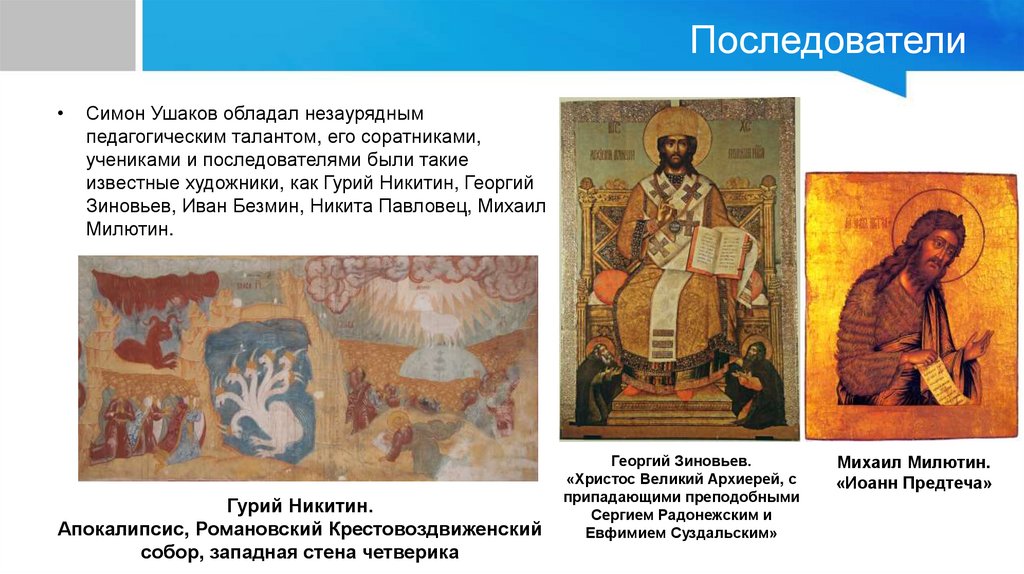 Последователи

• Симон Ушаков обладал незаурядным педагогическим талантом, его соратниками, учениками и последователями были такие известные художники, как Гурий Никитин, Георгий Зиновьев, Иван Безмин, Никита Павловец, Михаил Милютин.

Гурий Никитин.
Апокалипсис, Романовский Крестовоздвиженский собор, западная стена четверика

Георгий Зиновьев.
«Христос Великий Архиерей, с припадающими преподобными Сергием Радонежским и Евфимием Суздальским»

Михаил Милютин.
«Иоанн Предтеча»